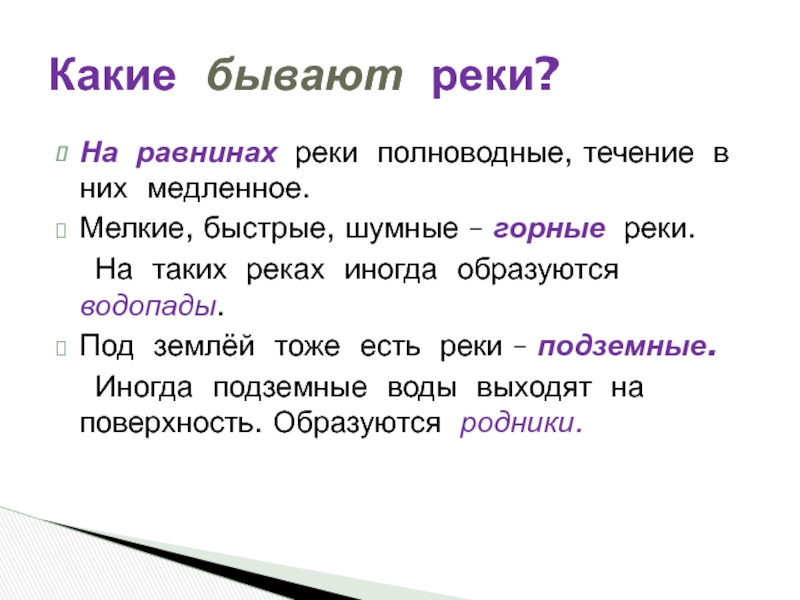 Какие бывают реки?

На равнинах реки полноводные, течение в них медленное.

Мелкие, быстрые, шумные – горные реки.

На таких реках иногда образуются водопады.

Под землёй тоже есть реки – подземные.

Иногда подземные воды выходят на поверхность. Образуются родники.